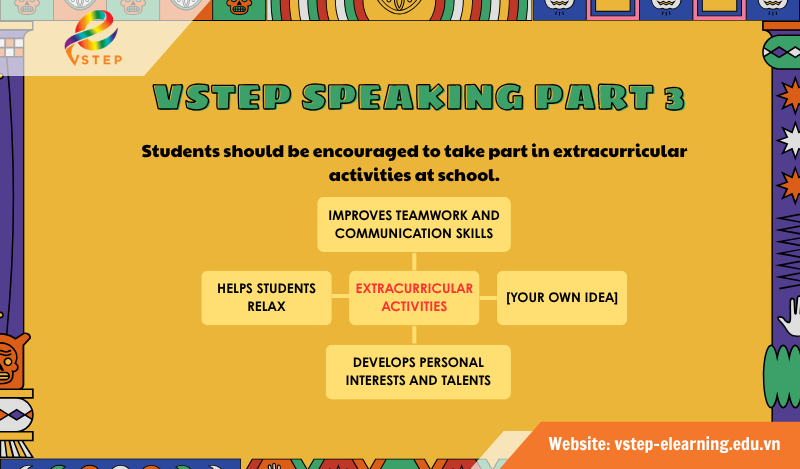 VSTEP

VSTEP SPEAKING PART 3

Students should be encouraged to take part in extracurricular activities at school.

IMPROVES TEAMWORK AND COMMUNICATION SKILLS

HELPS STUDENTS RELAX

EXTRACURRICULAR ACTIVITIES

[YOUR OWN IDEA]

DEVELOPS PERSONAL INTERESTS AND TALENTS

Website: vstep-elearning.edu.vn